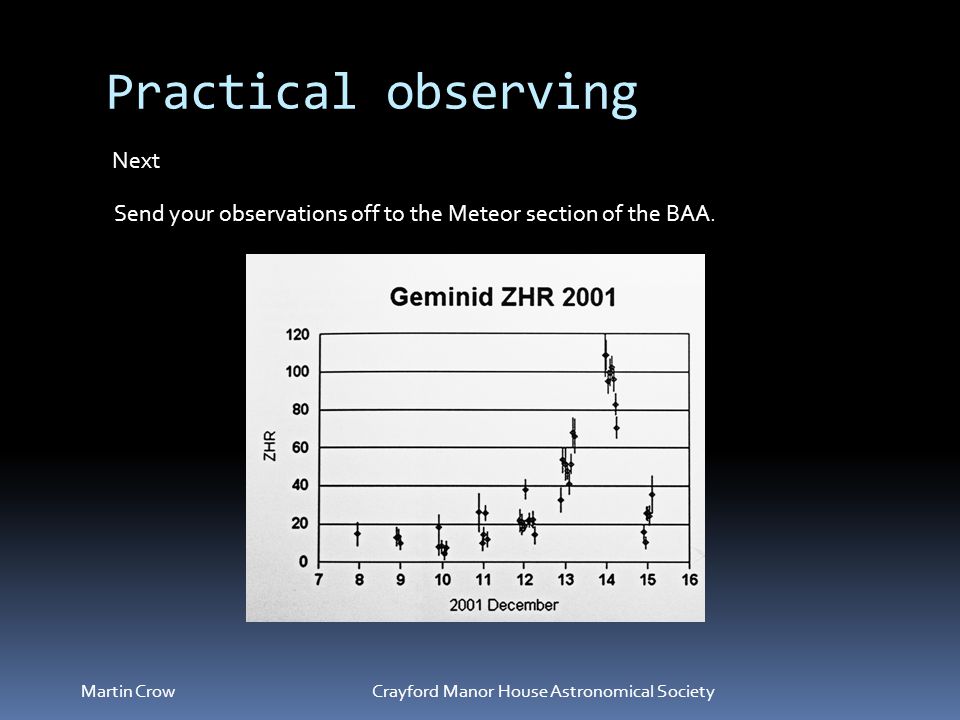 Practical observing

Next

Send your observations off to the Meteor section of the BAA.

Geminid ZHR 2001

120
100
80
60
40
20
0

ZHR

7 8 9 10 11 12 13 14 15 16

2001 December

Martin Crow

Crayford Manor House Astronomical Society